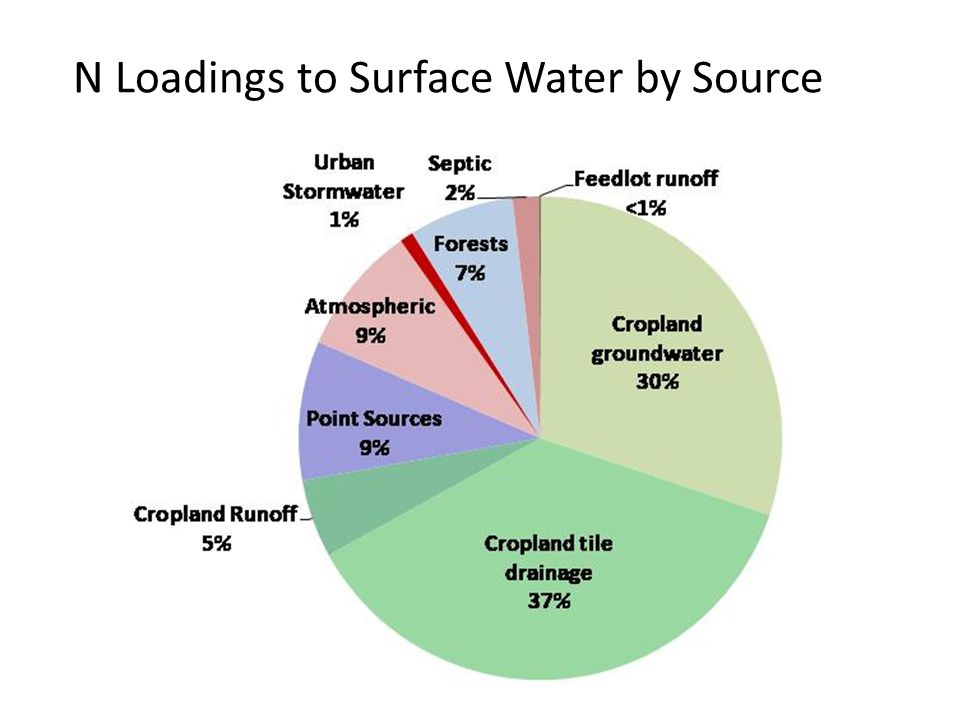 N Loadings to Surface Water by Source

Urban Stormwater 1%

Septic 2%

Feedlot runoff <1%

Forests 7%

Atmospheric 9%

Cropland groundwater 30%

Point Sources 9%

Cropland Runoff 5%

Cropland tile drainage 37%